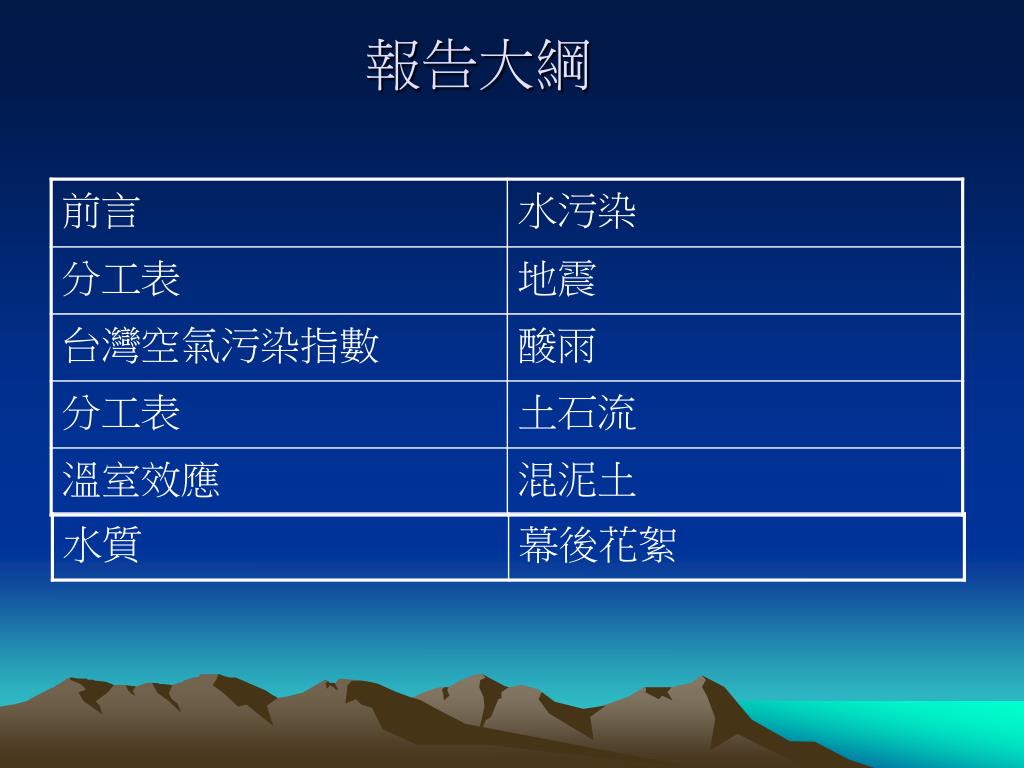 報告大綱

| 前言 | 水污染 |
|---|---|
| 分工表 | 地震 |
| 台灣空氣污染指數 | 酸雨 |
| 分工表 | 土石流 |
| 溫室效應 | 混泥土 |
| 水質 | 幕後花絮 |